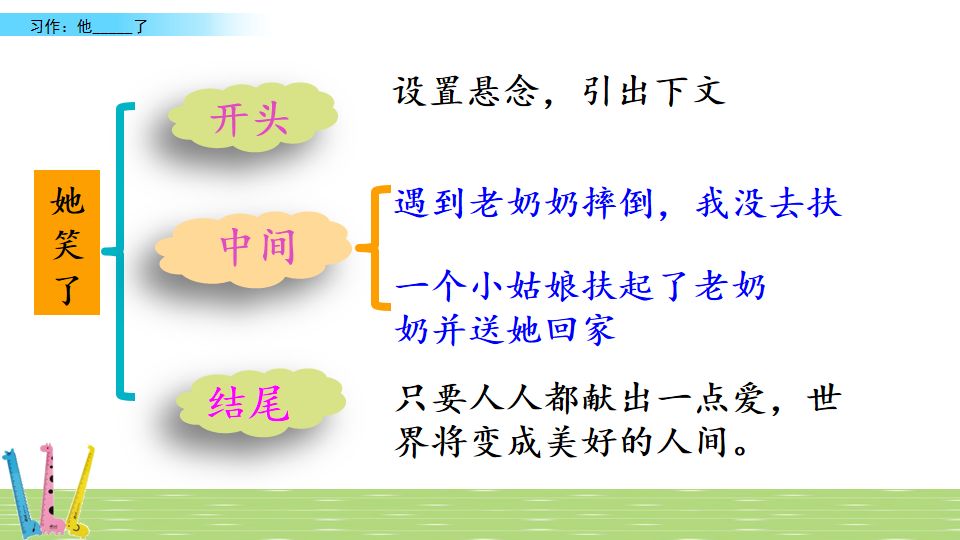 习作：他_____了

她笑了

开头

设置悬念，引出下文

中间

遇到老奶奶摔倒，我没去扶

一个小姑娘扶起了老奶奶并送她回家

结尾

只要人人都献出一点爱，世界将变成美好的人间。